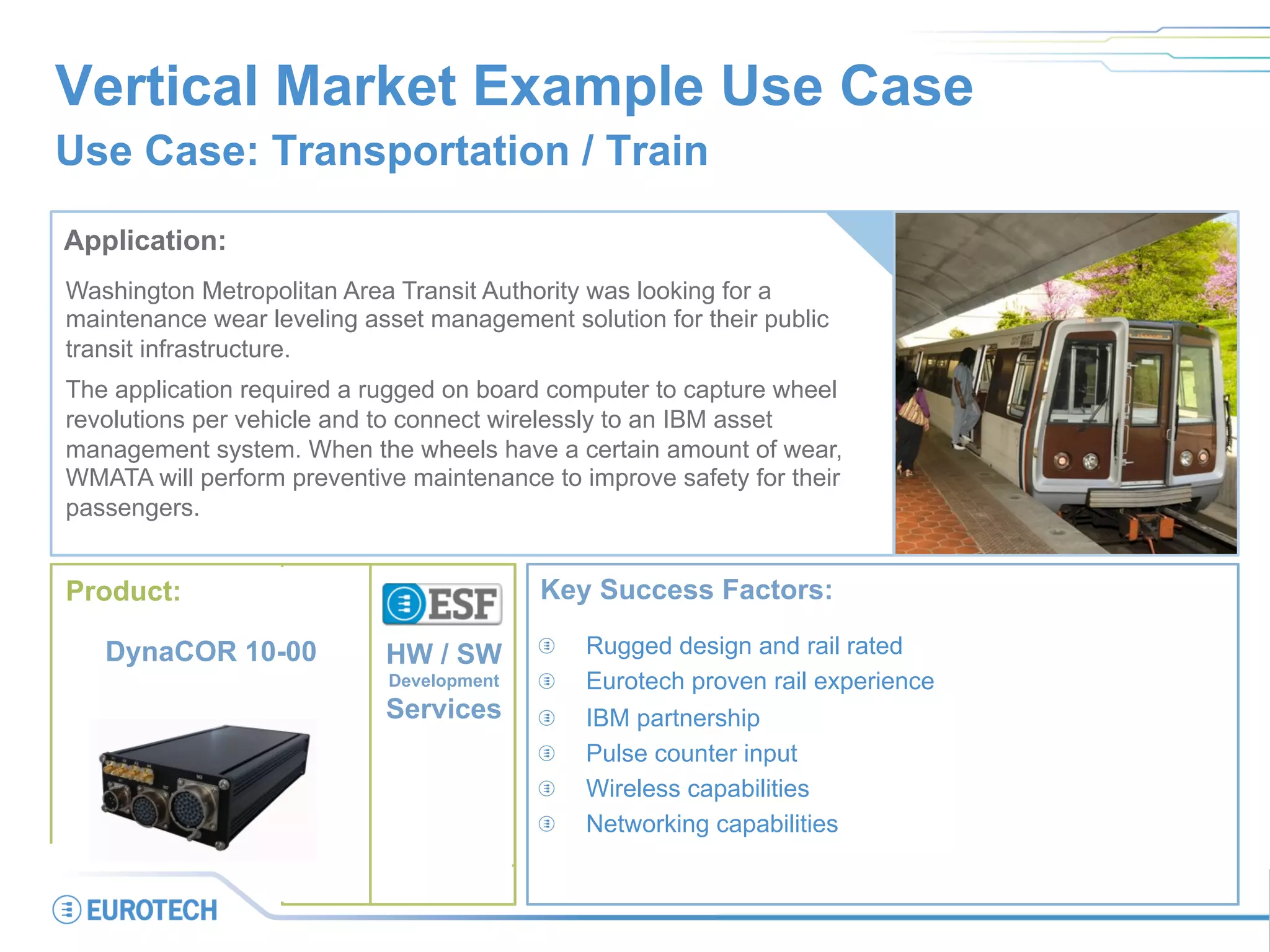 Vertical Market Example Use Case
Use Case: Transportation / Train

Application:

Washington Metropolitan Area Transit Authority was looking for a maintenance wear leveling asset management solution for their public transit infrastructure.

The application required a rugged on board computer to capture wheel revolutions per vehicle and to connect wirelessly to an IBM asset management system. When the wheels have a certain amount of wear, WMATA will perform preventive maintenance to improve safety for their passengers.

Product:

DynaCOR 10-00

ESF

HW / SW
Development
Services

Key Success Factors:

Rugged design and rail rated
Eurotech proven rail experience
IBM partnership
Pulse counter input
Wireless capabilities
Networking capabilities

EUROTECH